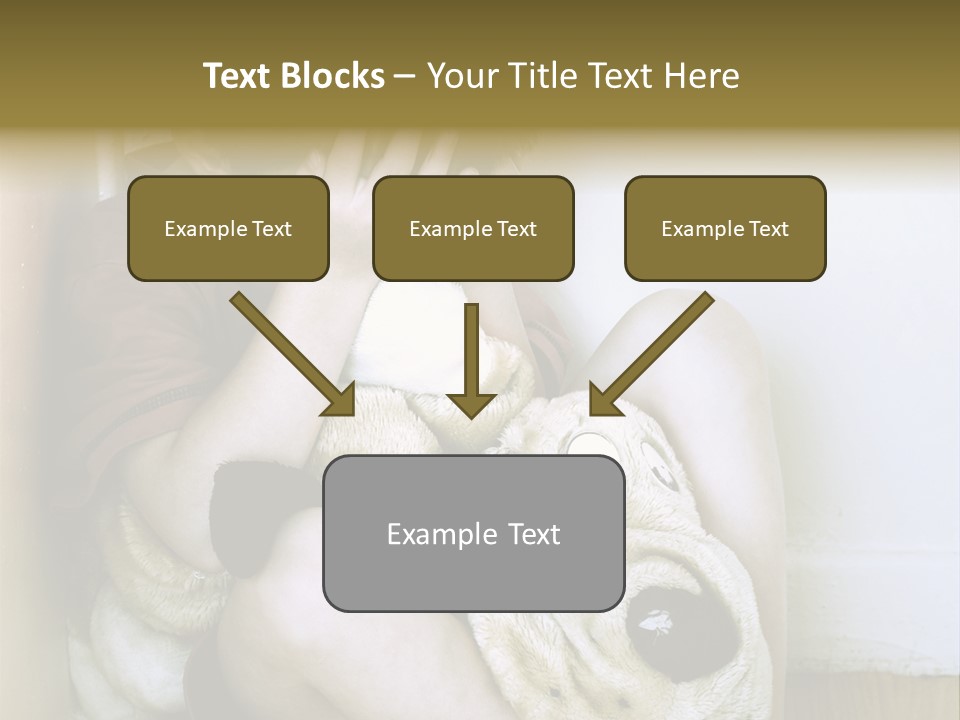 Text Blocks – Your Title Text Here

Example Text

Example Text

Example Text

Example Text